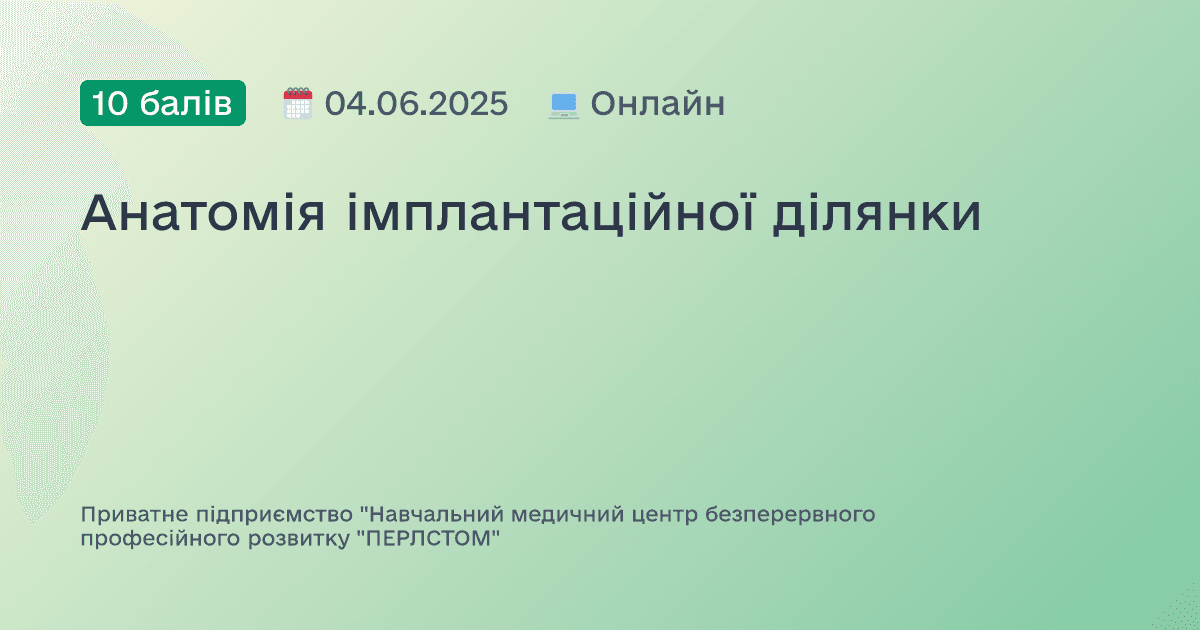 10 балів 04.06.2025 Онлайн

Анатомія імплантаційної ділянки

Приватне підприємство "Навчальний медичний центр безперервного професійного розвитку "ПЕРЛСТОМ"